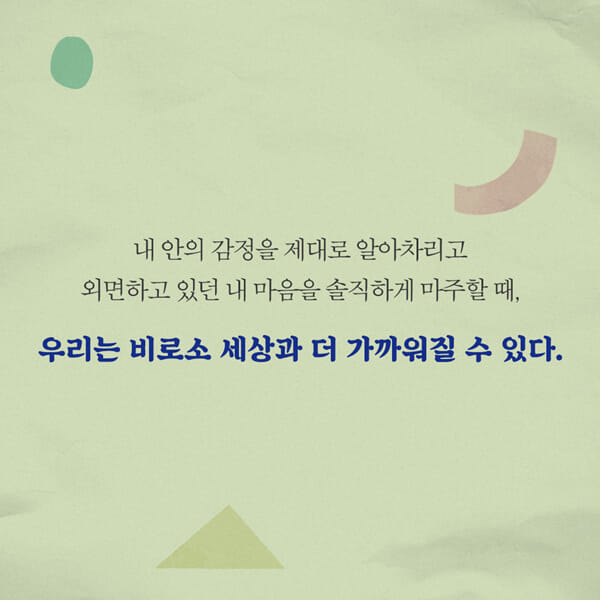 내 안의 감정을 제대로 알아차리고
외면하고 있던 내 마음을 솔직하게 마주할 때,

우리는 비로소 세상과 더 가까워질 수 있다.